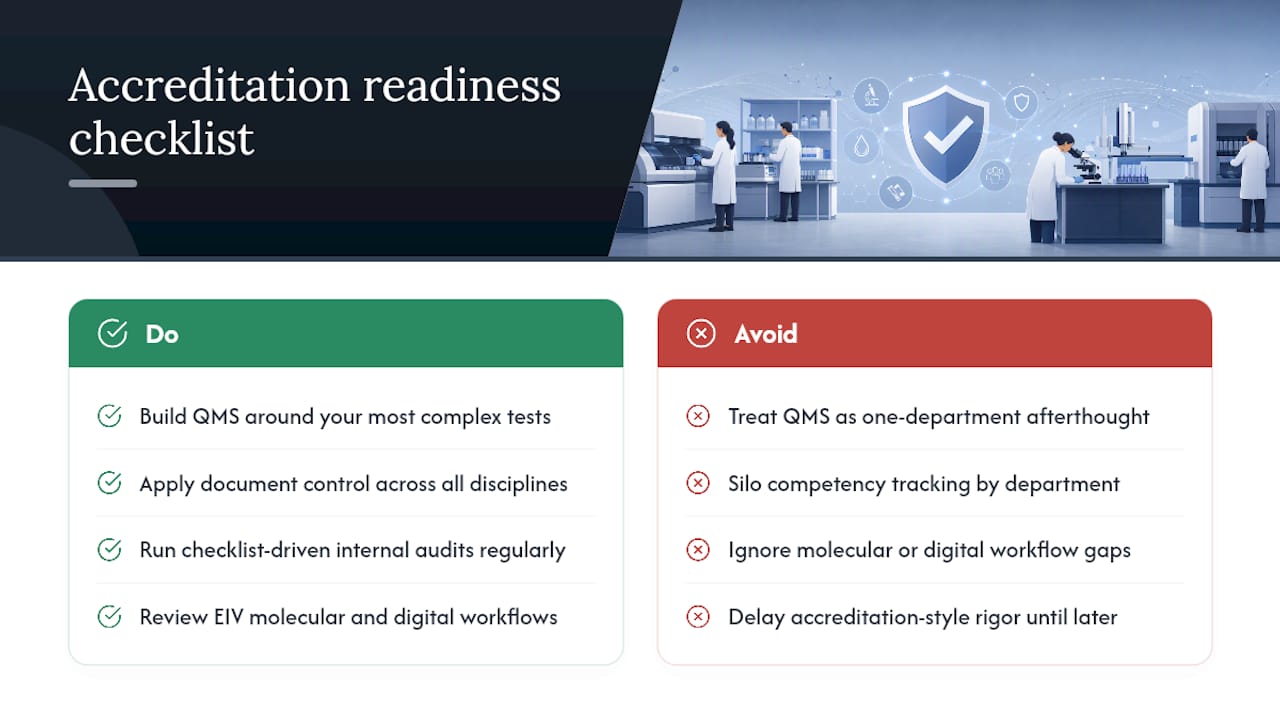 Accreditation readiness checklist

Do

Build QMS around your most complex tests

Apply document control across all disciplines

Run checklist-driven internal audits regularly

Review EIV molecular and digital workflows

Avoid

Treat QMS as one-department afterthought

Silo competency tracking by department

Ignore molecular or digital workflow gaps

Delay accreditation-style rigor until later